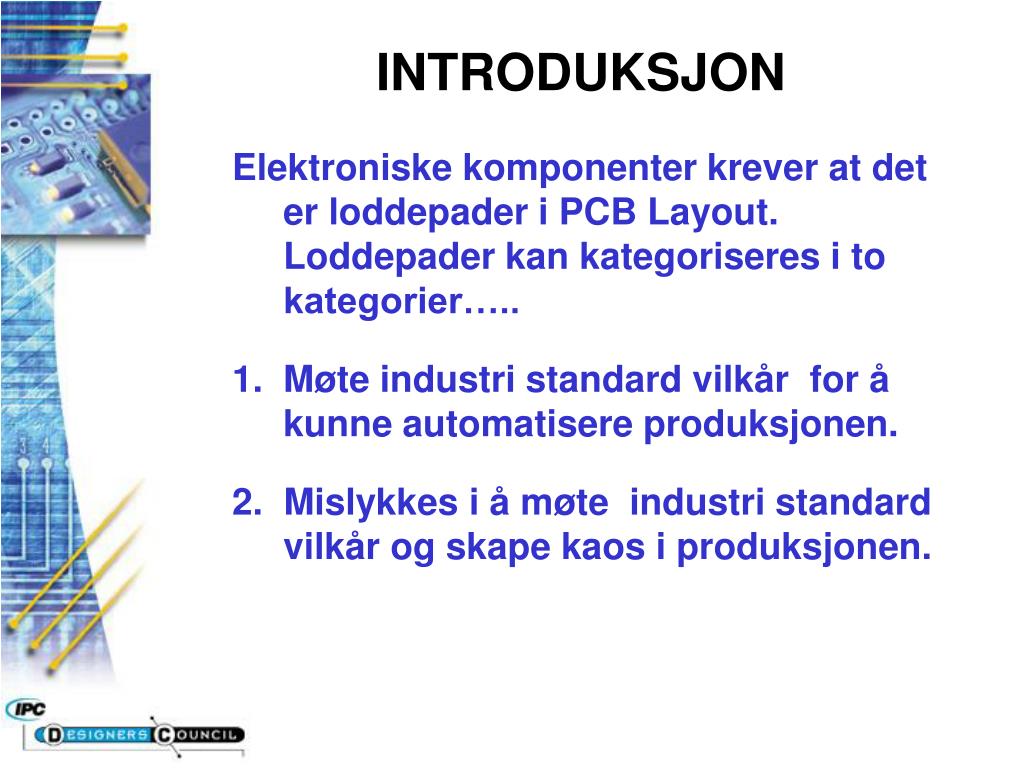 INTRODUKSJON

Elektroniske komponenter krever at det er loddepader i PCB Layout. Loddepader kan kategoriseres i to kategorier…..

1. Møte industri standard vilkår for å kunne automatisere produksjonen.

2. Mislykkes i å møte industri standard vilkår og skape kaos i produksjonen.

IPC
DESIGNERS COUNCIL